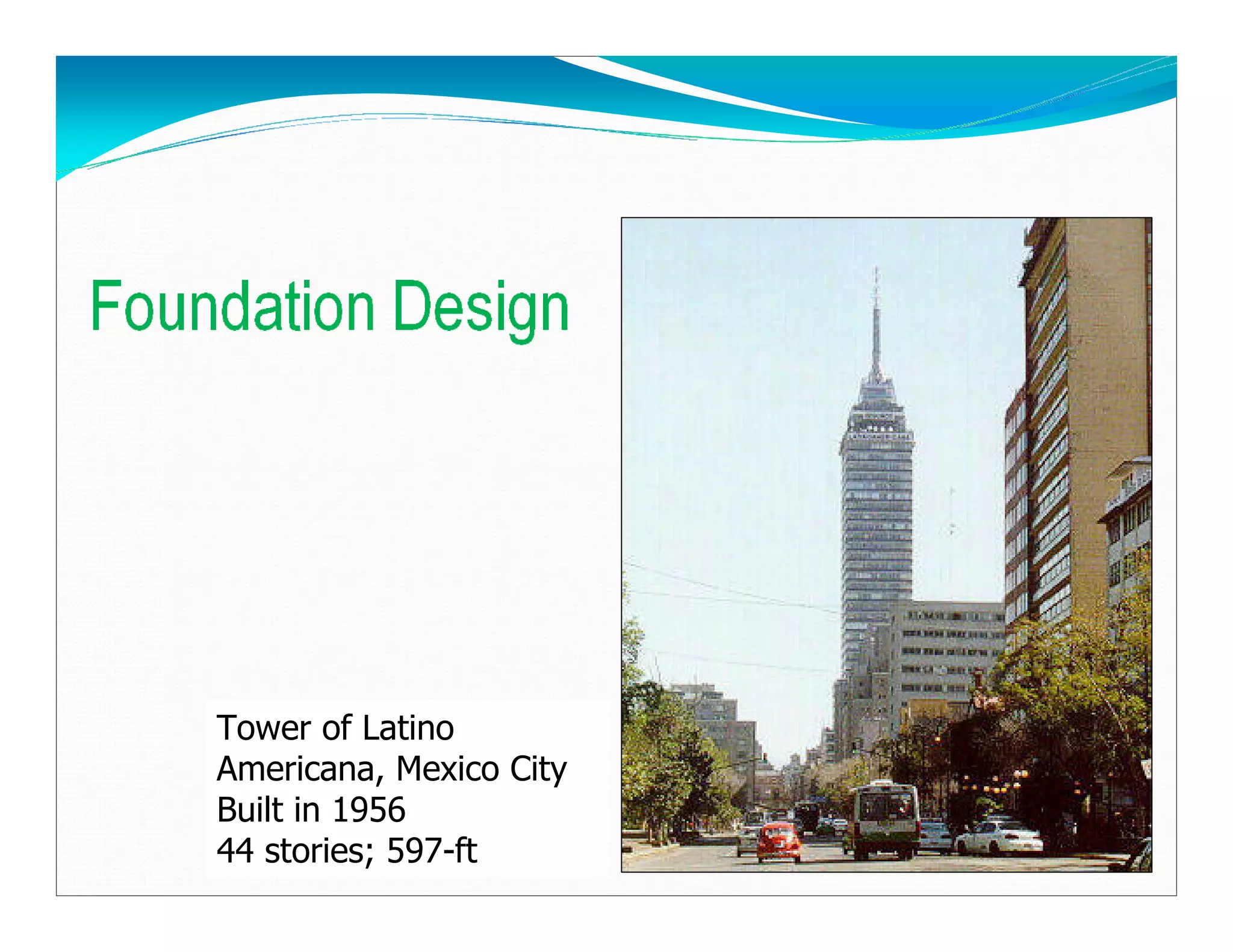 Foundation Design

Tower of Latino Americana, Mexico City
Built in 1956
44 stories; 597-ft